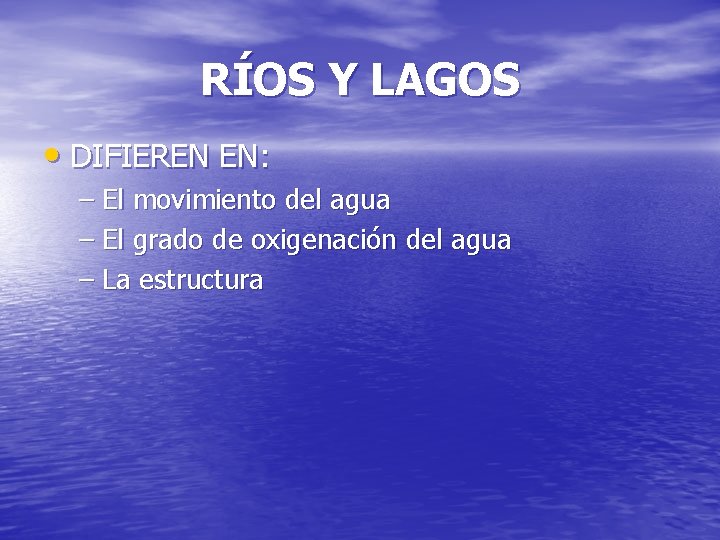 RÍOS Y LAGOS

• DIFIEREN EN:
– El movimiento del agua
– El grado de oxigenación del agua
– La estructura